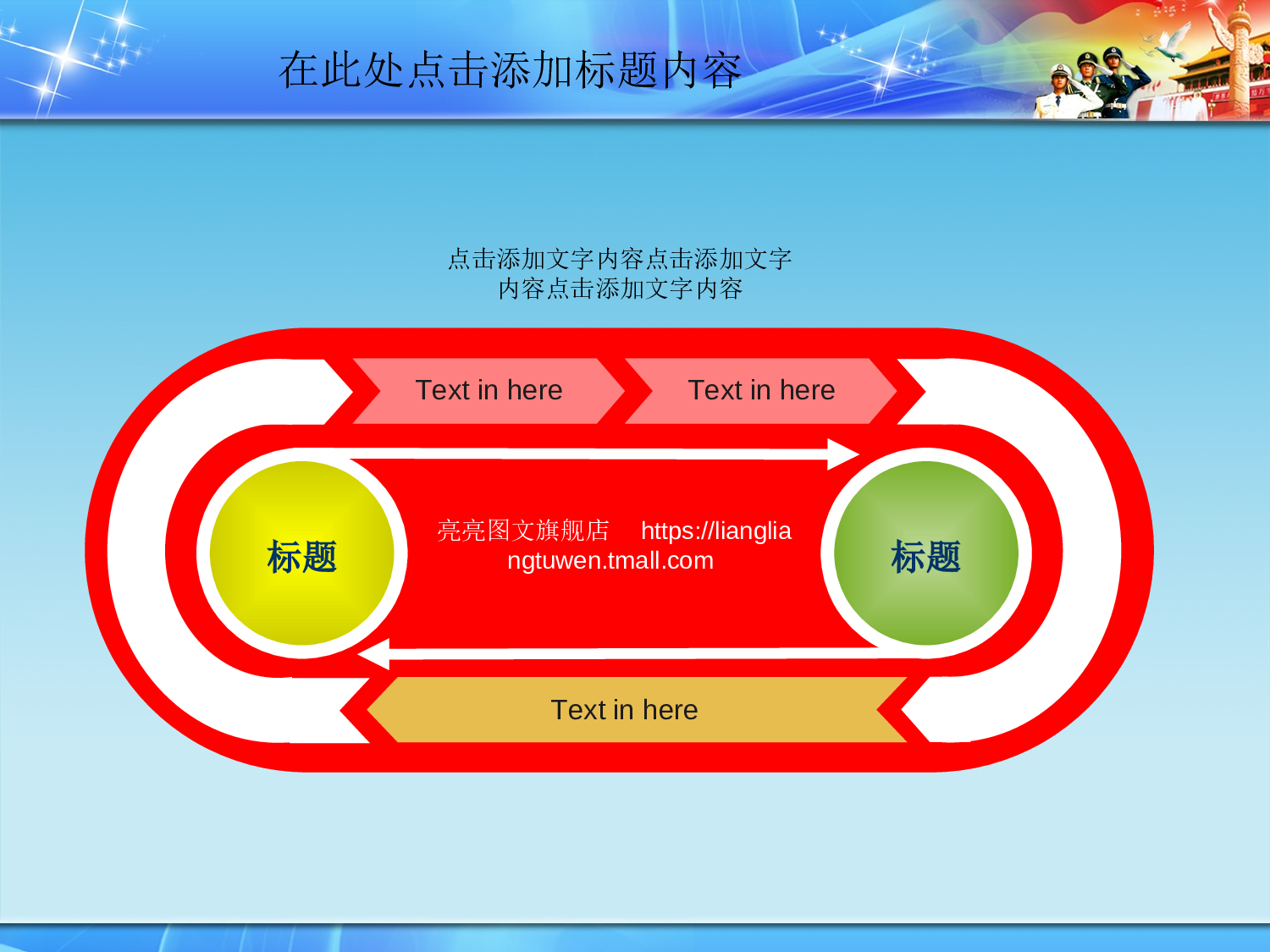 在此处点击添加标题内容

点击添加文字内容点击添加文字内容点击添加文字内容

Text in here

Text in here

标题

亮亮图文旗舰店 https://liangliangtuwen.tmall.com

标题

Text in here